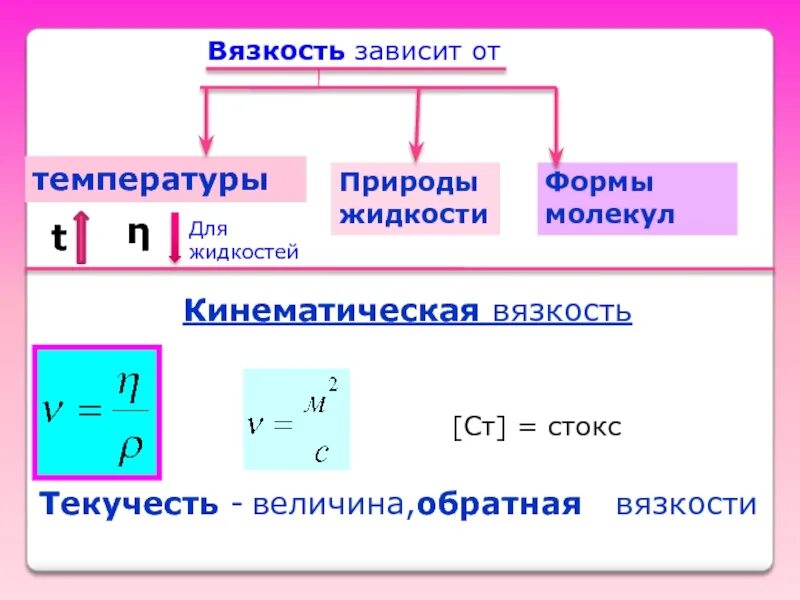 Вязкость зависит от

температуры

Природы жидкости

Формы молекул

t η Для жидкостей

Кинематическая вязкость

$\nu = \frac{\eta}{\rho}$

$\nu = \frac{м^2}{с}$

[Ст] = стокс

Текучесть - величина,обратная вязкости